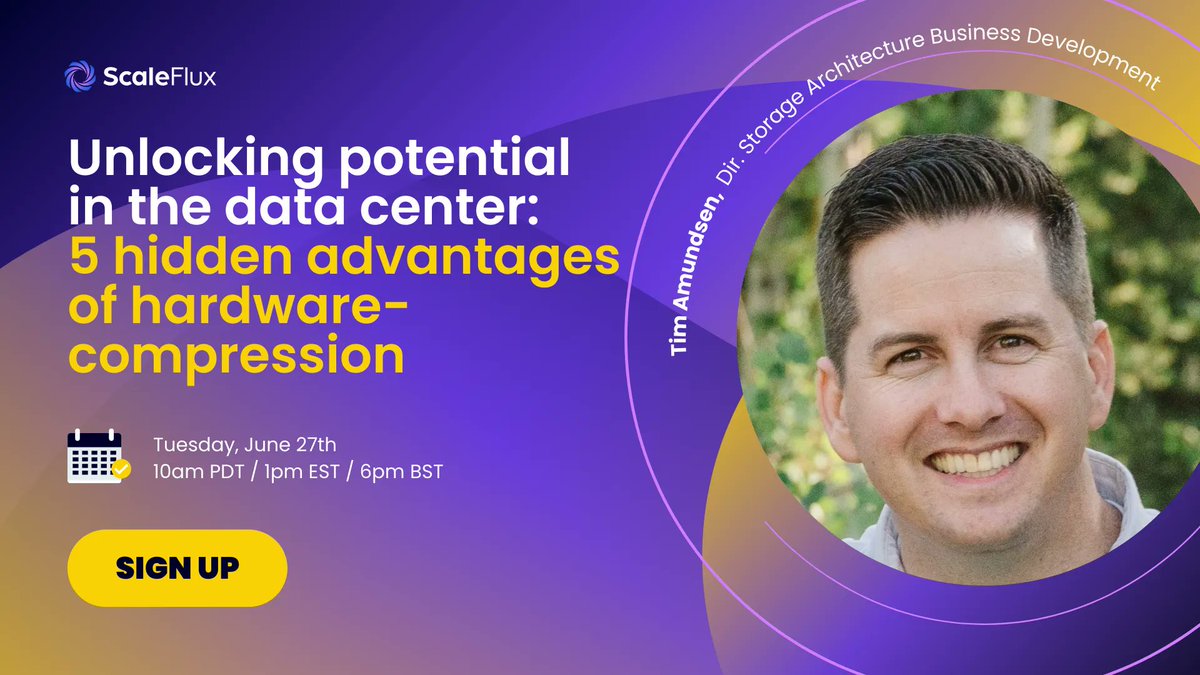 ScaleFlux

Unlocking potential in the data center: 5 hidden advantages of hardware-compression

Tuesday, June 27th
10am PDT / 1pm EST / 6pm BST

SIGN UP

Tim Amundsen, Dir. Storage Architecture Business Development